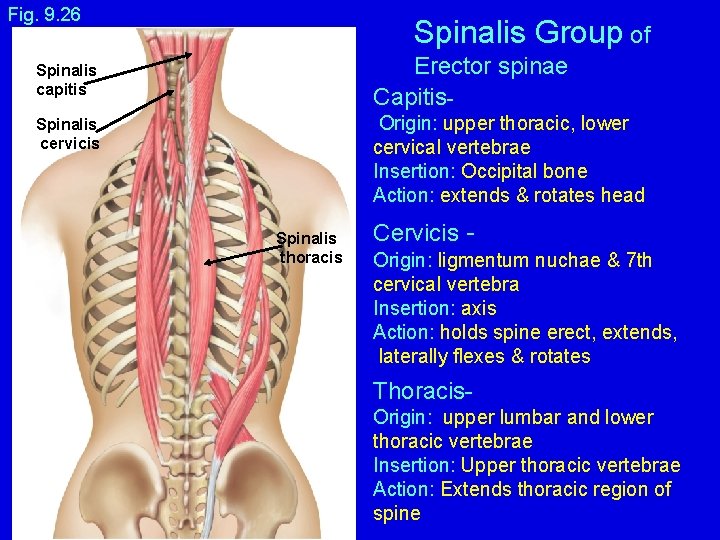 Fig. 9.26

Spinalis capitis

Spinalis cervicis

Spinalis thoracis

Spinalis Group of Erector spinae

Capitis-
Origin: upper thoracic, lower cervical vertebrae
Insertion: Occipital bone
Action: extends & rotates head

Cervicis -
Origin: ligmentum nuchae & 7th cervical vertebra
Insertion: axis
Action: holds spine erect, extends, laterally flexes & rotates

Thoracis-
Origin: upper lumbar and lower thoracic vertebrae
Insertion: Upper thoracic vertebrae
Action: Extends thoracic region of spine